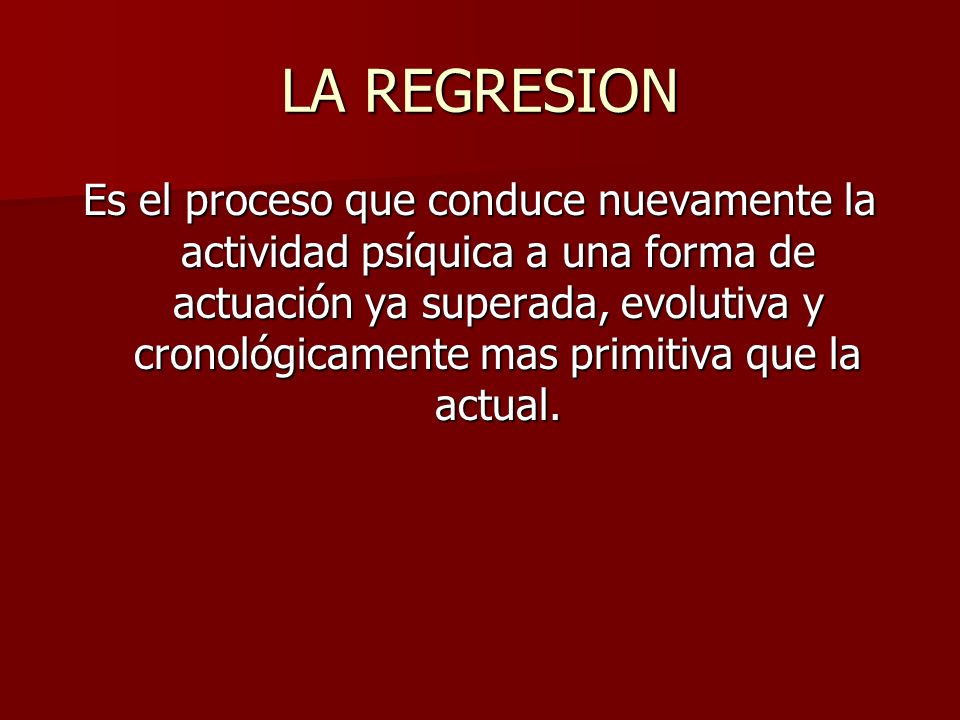 LA REGRESION

Es el proceso que conduce nuevamente la actividad psíquica a una forma de actuación ya superada, evolutiva y cronológicamente mas primitiva que la actual.